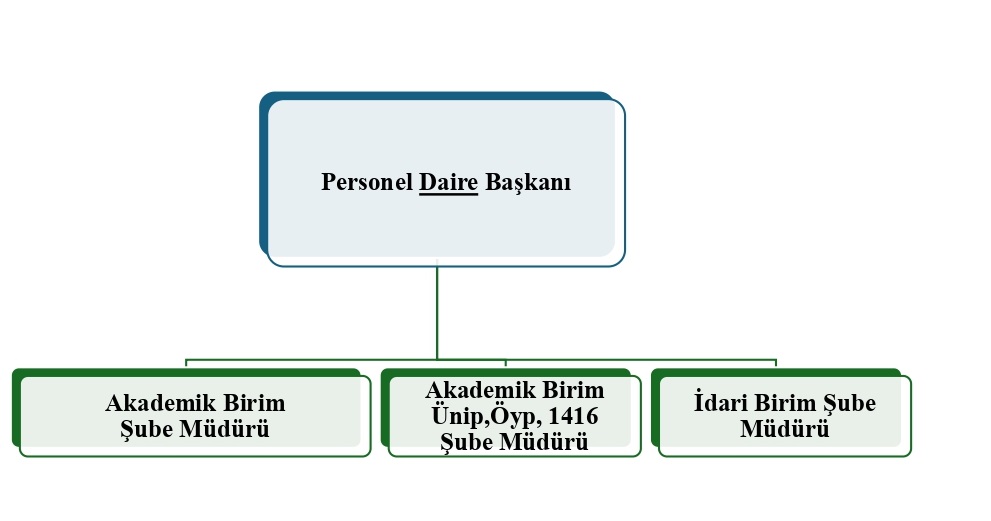 Personel Daire Başkanı

Akademik Birim Şube Müdürü

Akademik Birim Ünip,Öyp, 1416 Şube Müdürü

İdari Birim Şube Müdürü